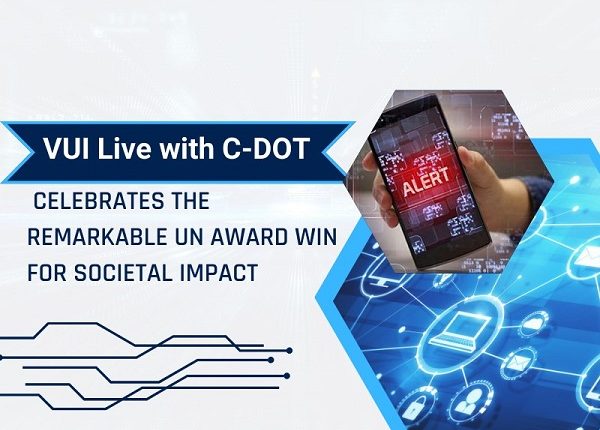 VUI Live with C-DOT

CELEBRATES THE REMARKABLE UN AWARD WIN FOR SOCIETAL IMPACT

ALERT